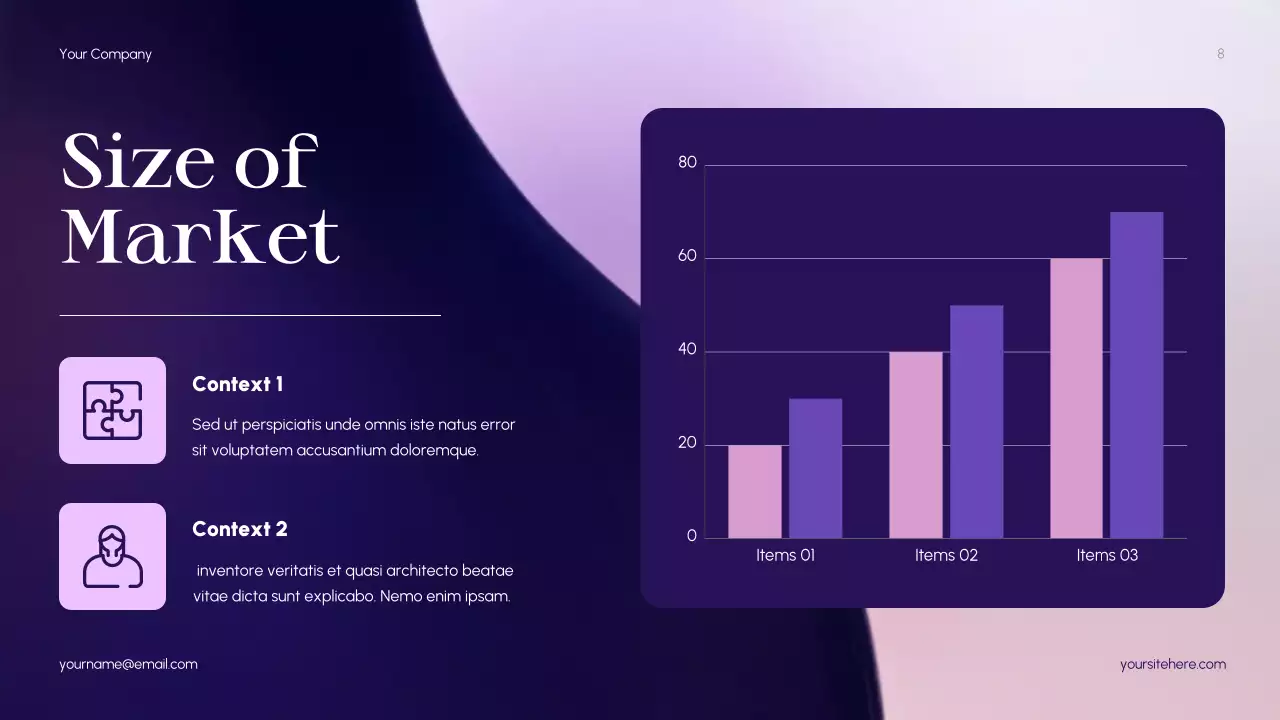 Your Company

8

Size of Market

Context 1

Sed ut perspiciatis unde omnis iste natus error sit voluptatem accusantium doloremque.

Context 2

inventore veritatis et quasi architecto beatae vitae dicta sunt explicabo. Nemo enim ipsam.

80
60
40
20
0
Items 01
Items 02
Items 03

yourname@email.com

yoursitehere.com